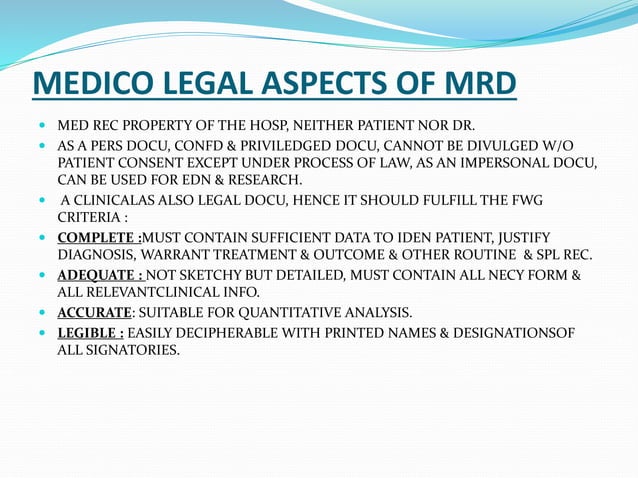 MEDICO LEGAL ASPECTS OF MRD

- MED REC PROPERTY OF THE HOSP, NEITHER PATIENT NOR DR.
- AS A PERS DOCU, CONFD & PRIVILEDGED DOCU, CANNOT BE DIVULGED W/O PATIENT CONSENT EXCEPT UNDER PROCESS OF LAW, AS AN IMPERSONAL DOCU, CAN BE USED FOR EDN & RESEARCH.
- A CLINICALAS ALSO LEGAL DOCU, HENCE IT SHOULD FULFILL THE FWG CRITERIA :
- COMPLETE :MUST CONTAIN SUFFICIENT DATA TO IDEN PATIENT, JUSTIFY DIAGNOSIS, WARRANT TREATMENT & OUTCOME & OTHER ROUTINE & SPL REC.
- ADEQUATE : NOT SKETCHY BUT DETAILED, MUST CONTAIN ALL NECY FORM & ALL RELEVANTCLINICAL INFO.
- ACCURATE: SUITABLE FOR QUANTITATIVE ANALYSIS.
- LEGIBLE : EASILY DECIPHERABLE WITH PRINTED NAMES & DESIGNATIONSOF ALL SIGNATORIES.